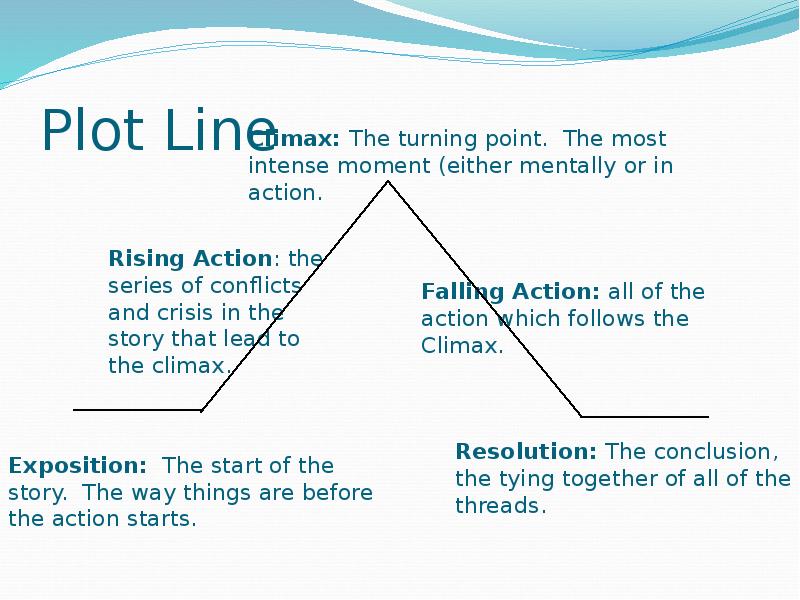 Plot Line

Climax: The turning point. The most intense moment (either mentally or in action.

Rising Action: the series of conflicts and crisis in the story that lead to the climax.

Falling Action: all of the action which follows the Climax.

Exposition: The start of the story. The way things are before the action starts.

Resolution: The conclusion, the tying together of all of the threads.